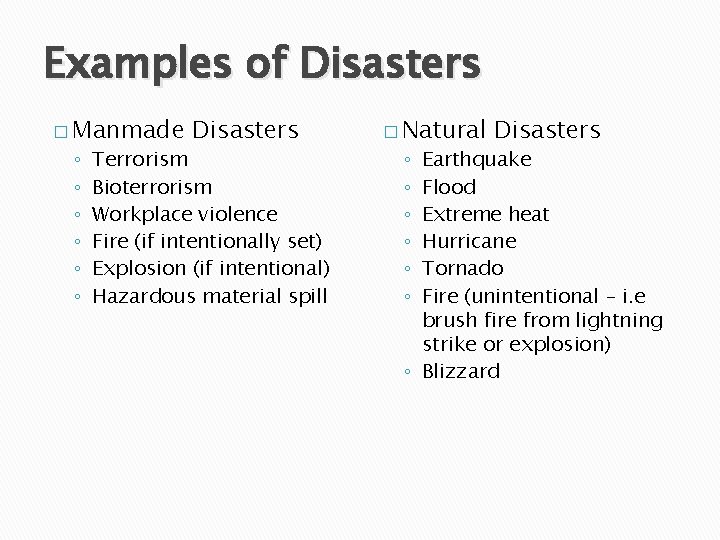 Examples of Disasters

□ Manmade Disasters
◦ Terrorism
◦ Bioterrorism
◦ Workplace violence
◦ Fire (if intentionally set)
◦ Explosion (if intentional)
◦ Hazardous material spill

□ Natural Disasters
◦ Earthquake
◦ Flood
◦ Extreme heat
◦ Hurricane
◦ Tornado
◦ Fire (unintentional – i.e brush fire from lightning strike or explosion)
◦ Blizzard